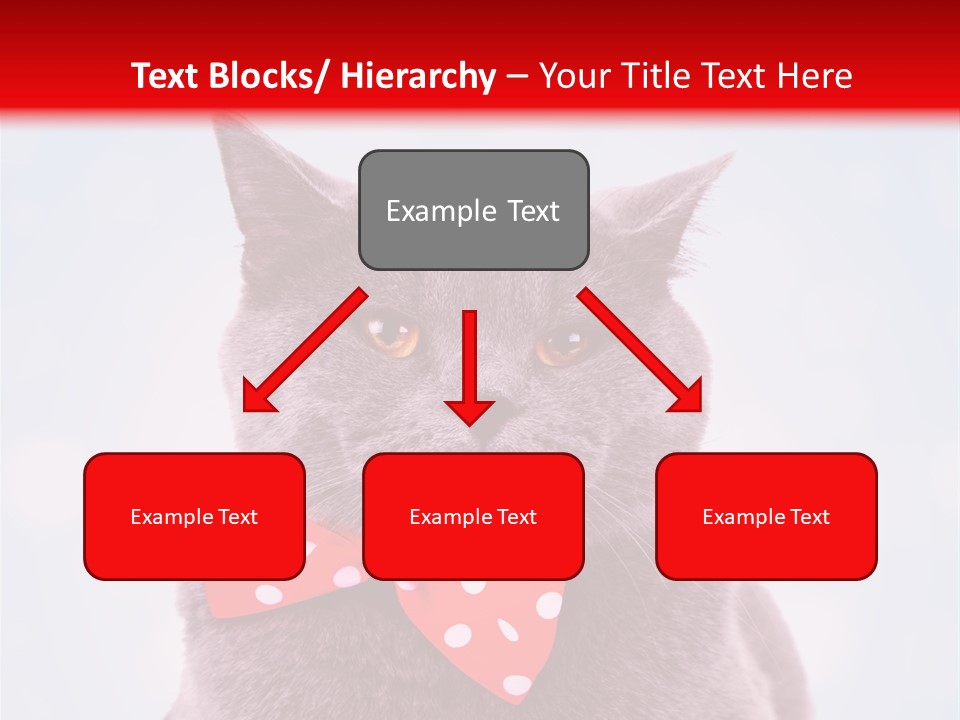 Text Blocks/ Hierarchy – Your Title Text Here

Example Text

Example Text

Example Text

Example Text